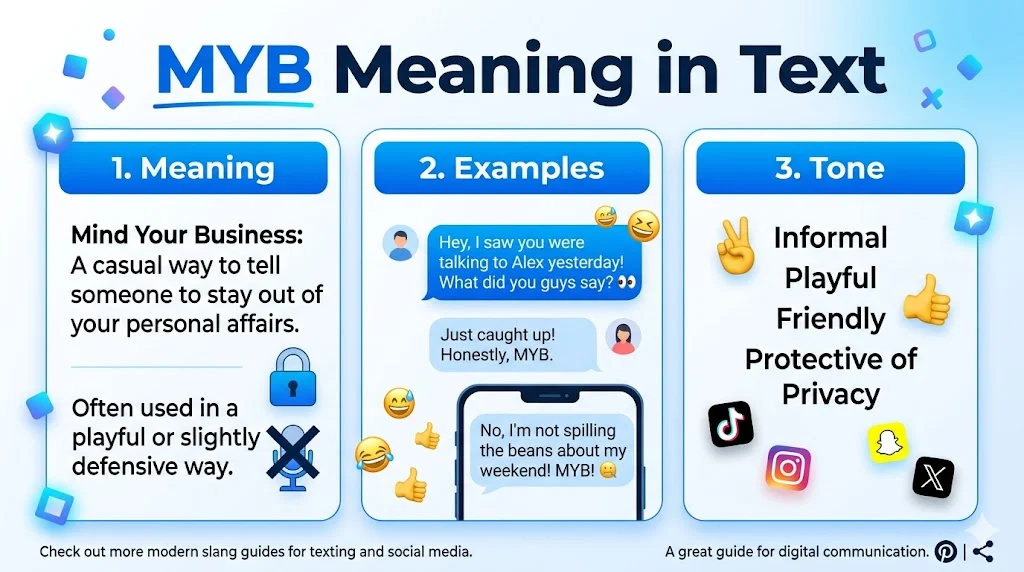 MYB Meaning in Text

1. Meaning

Mind Your Business: A casual way to tell someone to stay out of your personal affairs.

Often used in a playful or slightly defensive way.

2. Examples

Hey, I saw you were talking to Alex yesterday! What did you guys say? 👀

Just caught up! Honestly, MYB.

No, I'm not spilling the beans about my weekend! MYB! 😋

3. Tone

Informal
Playful
Friendly
Protective of Privacy

Check out more modern slang guides for texting and social media.

A great guide for digital communication.